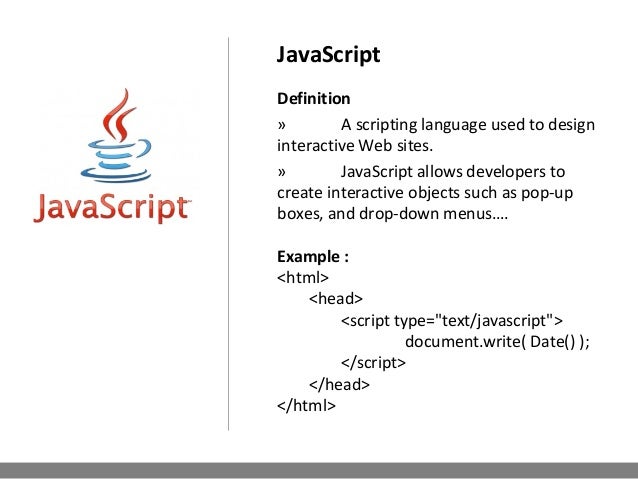 JavaScript

JavaScript

Definition

» A scripting language used to design interactive Web sites.

» JavaScript allows developers to create interactive objects such as pop-up boxes, and drop-down menus….

Example :
<html>
<head>
<script type="text/javascript">
document.write( Date() );
</script>
</head>
</html>